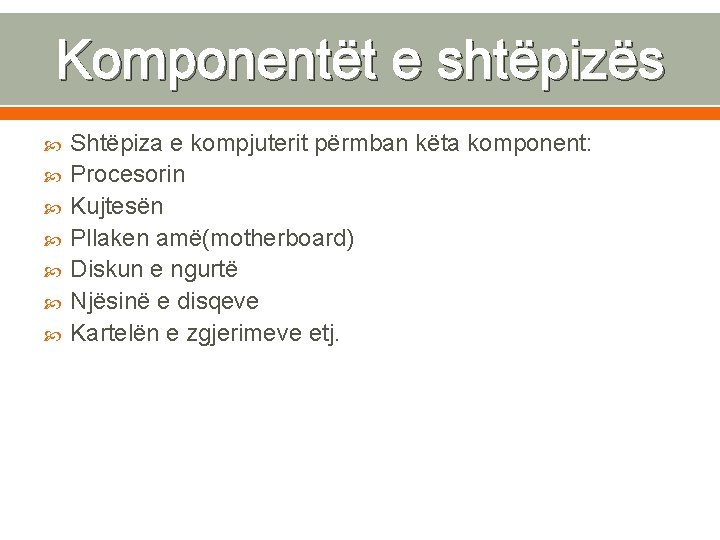 Komponentët e shtëpizës

Shtëpiza e kompjuterit përmban këta komponent:
Procesorin
Kujtesën
Pllaken amë(motherboard)
Diskun e ngurtë
Njësinë e disqeve
Kartelën e zgjerimeve etj.